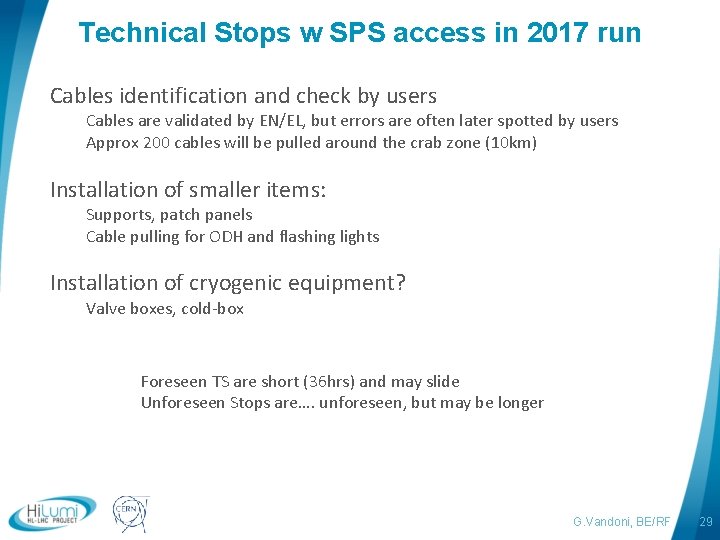 Technical Stops w SPS access in 2017 run

Cables identification and check by users

Cables are validated by EN/EL, but errors are often later spotted by users

Approx 200 cables will be pulled around the crab zone (10km)

Installation of smaller items:

Supports, patch panels

Cable pulling for ODH and flashing lights

Installation of cryogenic equipment?

Valve boxes, cold-box

Foreseen TS are short (36hrs) and may slide
Unforeseen Stops are…. unforeseen, but may be longer

HiLumi HL-LHC PROJECT

CERN

G.Vandoni, BE/RF

29